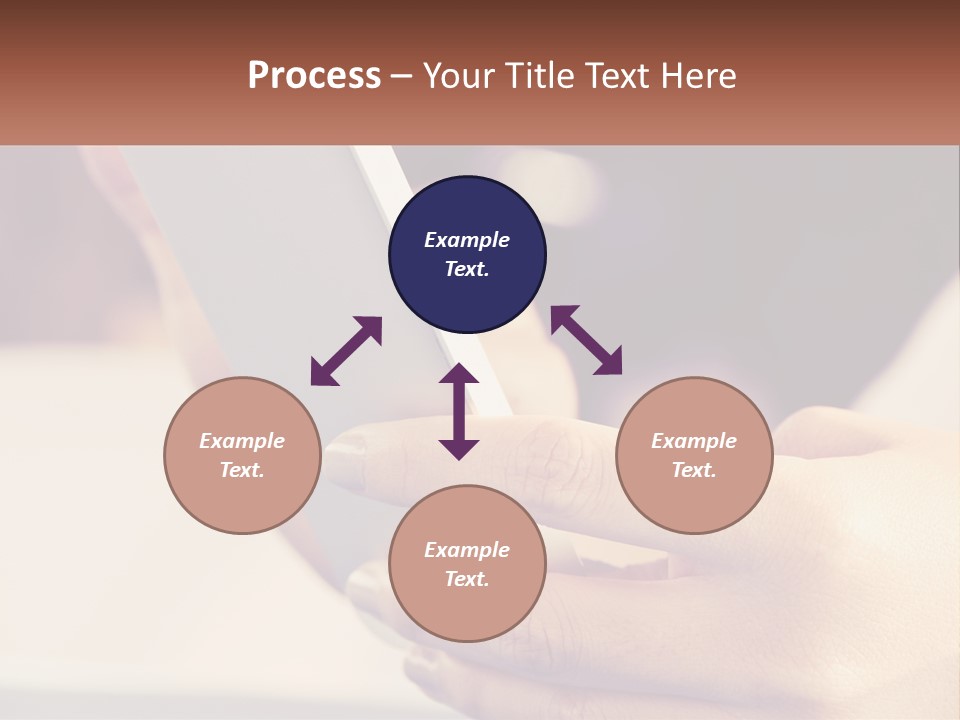 Process – Your Title Text Here

Example Text.

Example Text.

Example Text.

Example Text.